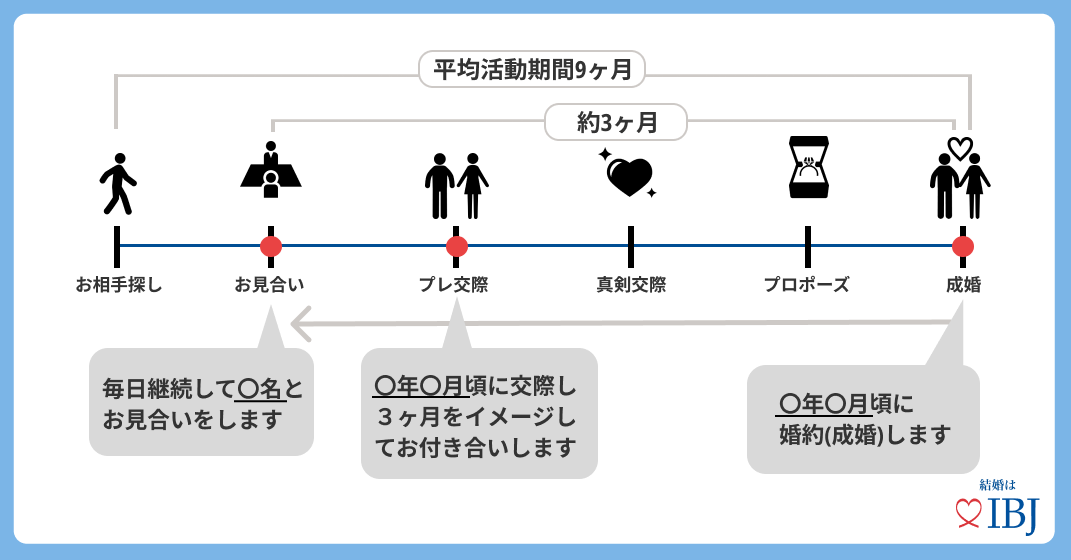 平均活動期間9ヶ月

約3ヶ月

お相手探し

お見合い

プレ交際

真剣交際

プロポーズ

成婚

毎日継続して〇名とお見合いをします

〇年〇月頃に交際し３ヶ月をイメージしてお付き合いします

〇年〇月頃に婚約(成婚)します

結婚は IBJ